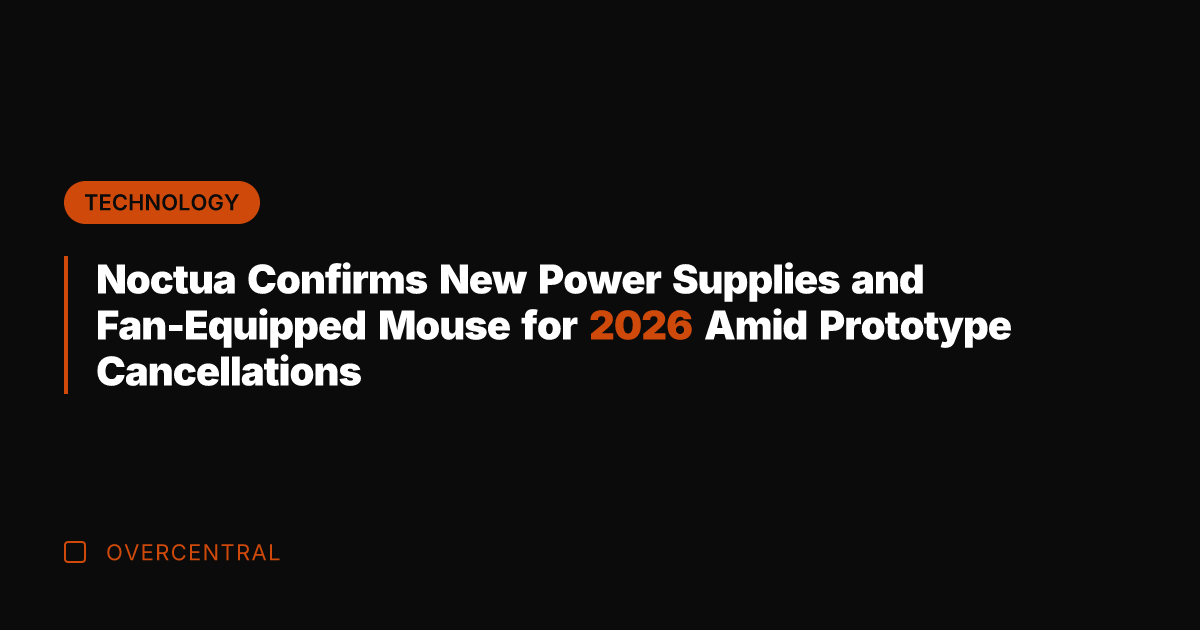 TECHNOLOGY

Noctua Confirms New Power Supplies and Fan-Equipped Mouse for 2026 Amid Prototype Cancellations

OVERCENTRAL